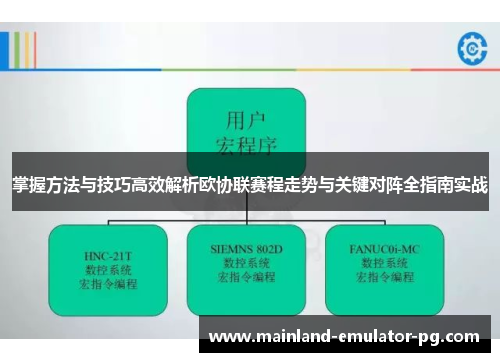 用户
宏程序

掌握方法与技巧高效解析欧协联赛程走势与关键对阵全指南实战

HNC-21T
数控系统
宏指令编程

SIEMNS 802D
数控系统
宏指令编程

FANUC0i-MC
数控系统
宏指令编程

www.mainland-emulator-pg.com